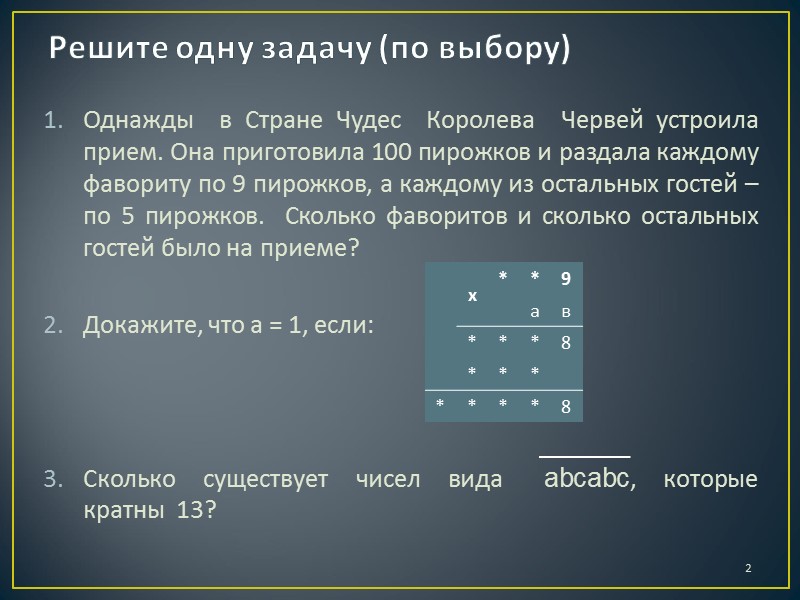 Решите одну задачу (по выбору)

1. Однажды в Стране Чудес Королева Червей устроила прием. Она приготовила 100 пирожков и раздала каждому фавориту по 9 пирожков, а каждому из остальных гостей – по 5 пирожков. Сколько фаворитов и сколько остальных гостей было на приеме?

2. Докажите, что а = 1, если:

|   |   | * | * | 9 |
|---|---|---|---|---|
|   | x |   | а | в |
|   | * | * | * | 8 |
|   | * | * | * |   |
| * | * | * | * | 8 |

3. Сколько существует чисел вида $\overline{abcabc}$, которые кратны 13?

2